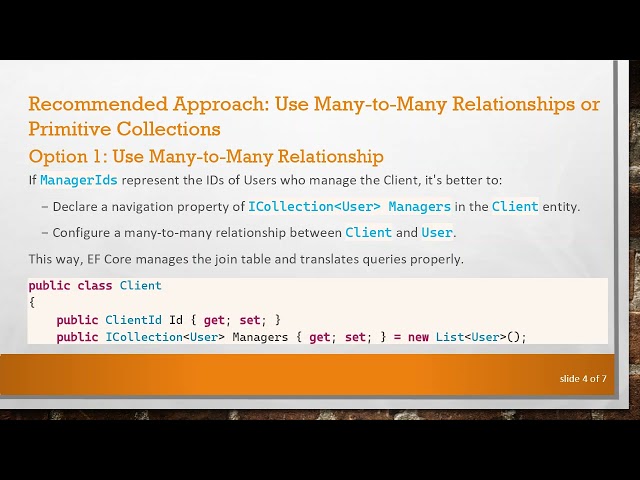 Recommended Approach: Use Many-to-Many Relationships or Primitive Collections

Option 1: Use Many-to-Many Relationship

If ManagerIds represent the IDs of Users who manage the Client, it's better to:

– Declare a navigation property of ICollection<User> Managers in the Client entity.

– Configure a many-to-many relationship between Client and User.

This way, EF Core manages the join table and translates queries properly.

public class Client
{
    public ClientId Id { get; set; }
    public ICollection<User> Managers { get; set; } = new List<User>();

slide 4 of 7